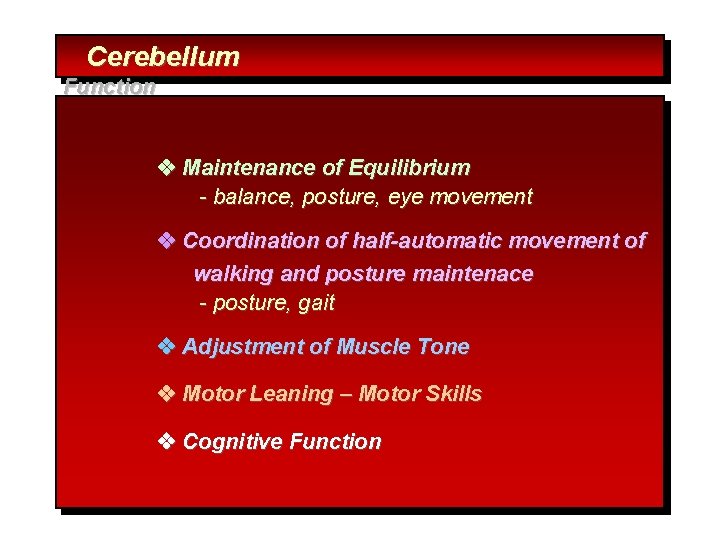 Cerebellum

Function

❖ Maintenance of Equilibrium
- balance, posture, eye movement

❖ Coordination of half-automatic movement of walking and posture maintenace
- posture, gait

❖ Adjustment of Muscle Tone

❖ Motor Leaning – Motor Skills

❖ Cognitive Function